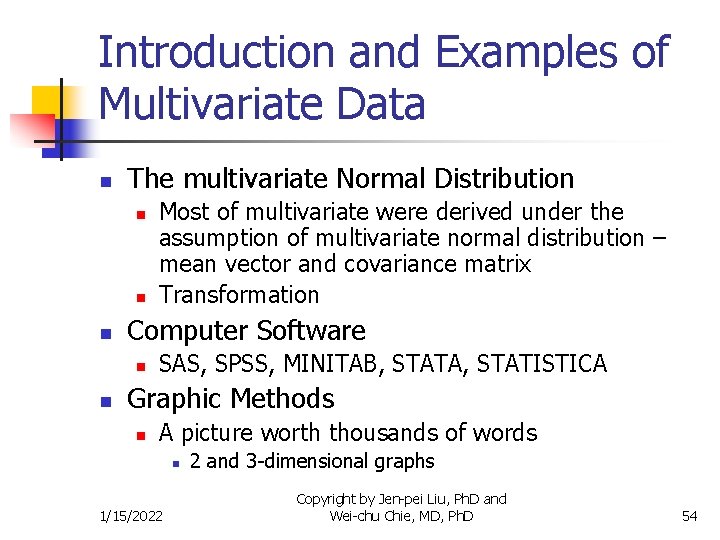 Introduction and Examples of Multivariate Data

The multivariate Normal Distribution
Most of multivariate were derived under the assumption of multivariate normal distribution – mean vector and covariance matrix
Transformation

Computer Software
SAS, SPSS, MINITAB, STATA, STATISTICA

Graphic Methods
A picture worth thousands of words
2 and 3-dimensional graphs

1/15/2022

Copyright by Jen-pei Liu, PhD and Wei-chu Chie, MD, PhD

54